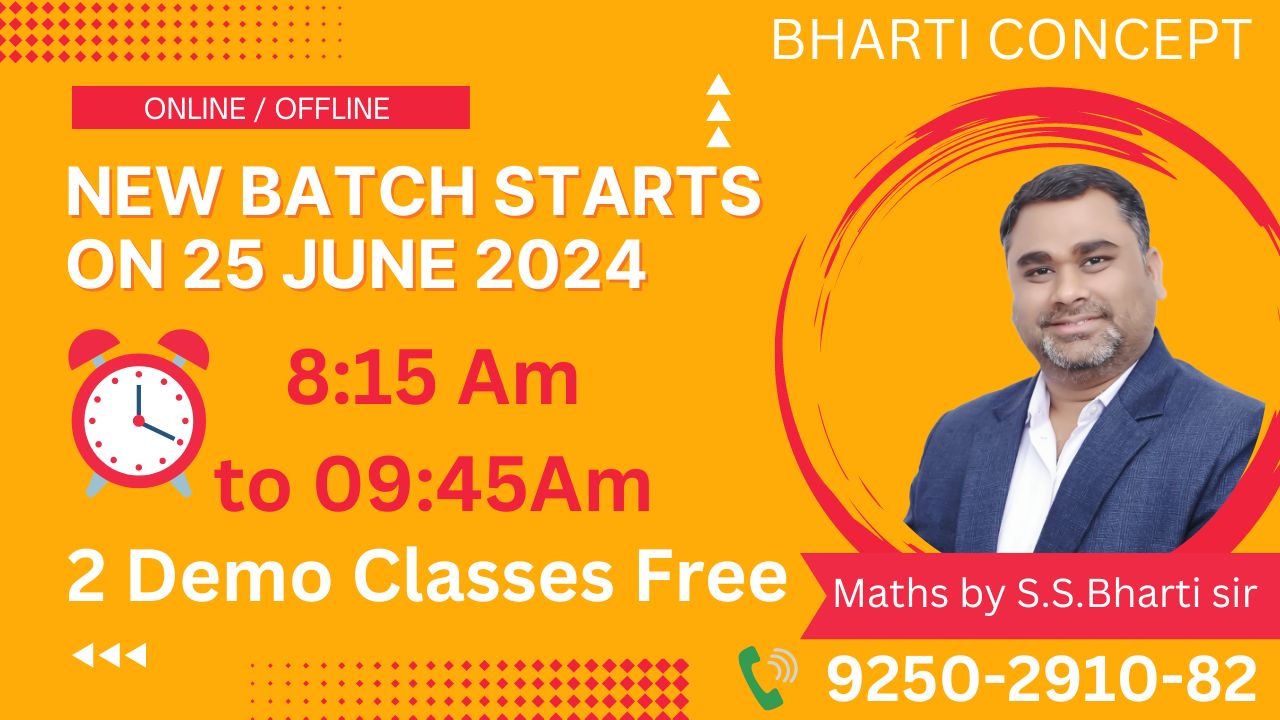 BHARTI CONCEPT

ONLINE / OFFLINE

NEW BATCH STARTS ON 25 JUNE 2024

8:15 Am to 09:45Am

2 Demo Classes Free

Maths by S.S.Bharti sir

9250-2910-82